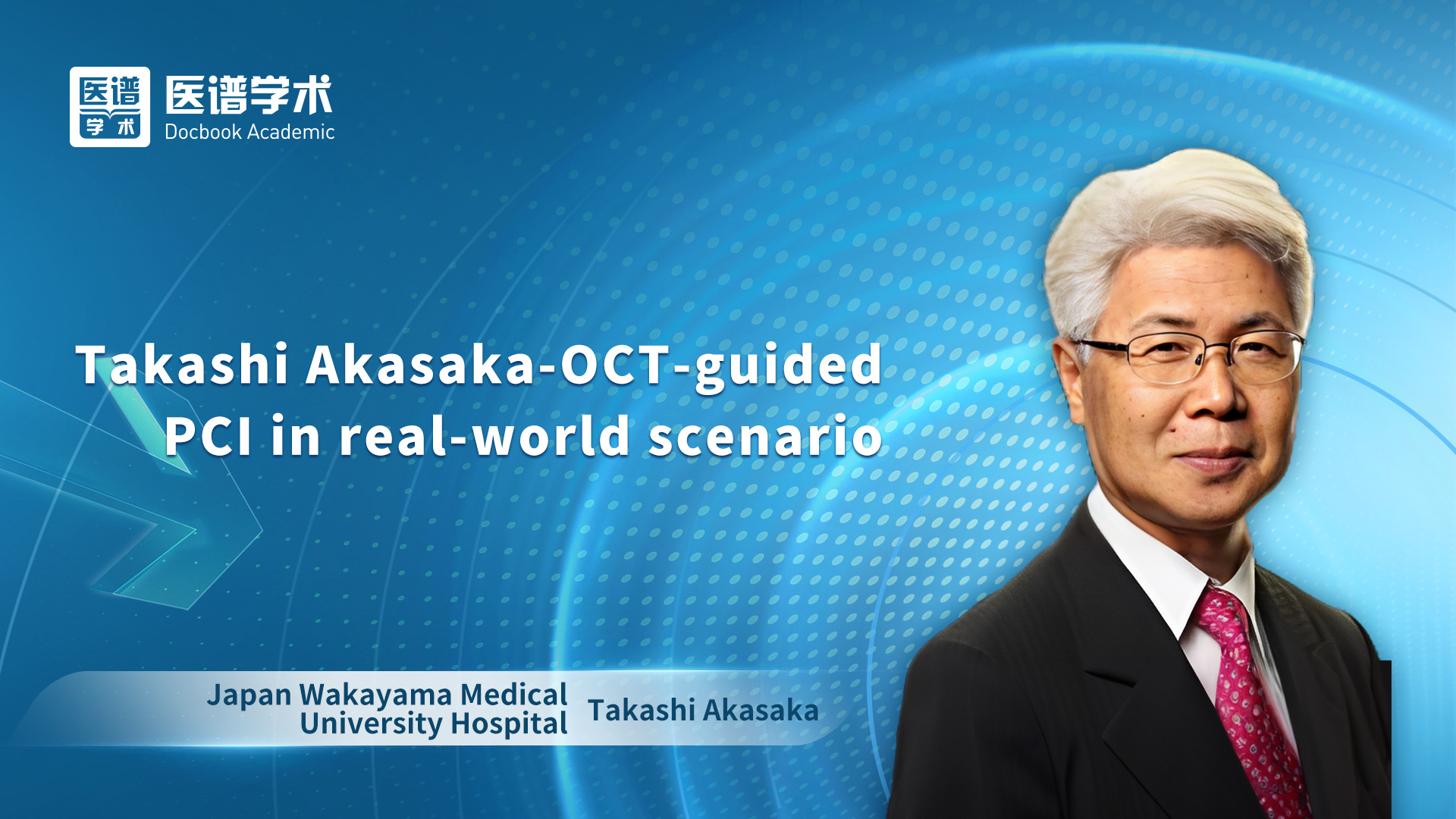 医谱
学术

医谱学术
Docbook Academic

Takashi Akasaka-OCT-guided PCI in real-world scenario

Japan Wakayama Medical University Hospital

Takashi Akasaka